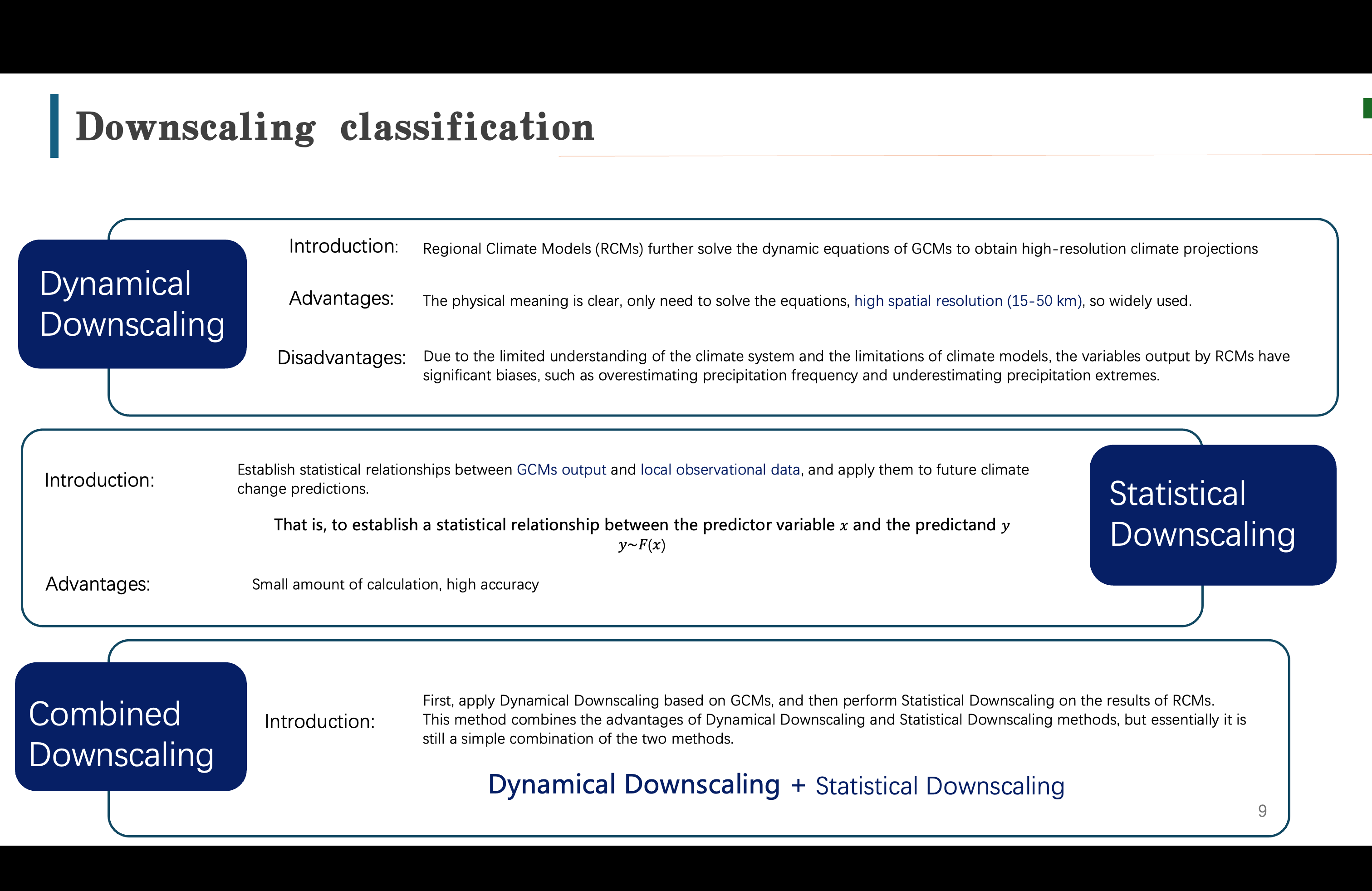 Downscaling classification

Dynamical Downscaling

Introduction: Regional Climate Models (RCMs) further solve the dynamic equations of GCMs to obtain high-resolution climate projections

Advantages: The physical meaning is clear, only need to solve the equations, high spatial resolution (15-50 km), so widely used.

Disadvantages: Due to the limited understanding of the climate system and the limitations of climate models, the variables output by RCMs have significant biases, such as overestimating precipitation frequency and underestimating precipitation extremes.

Introduction: Establish statistical relationships between GCMs output and local observational data, and apply them to future climate change predictions.

That is, to establish a statistical relationship between the predictor variable $x$ and the predictand $y$
$y \sim F(x)$

Advantages: Small amount of calculation, high accuracy

Statistical Downscaling

Combined Downscaling

Introduction: First, apply Dynamical Downscaling based on GCMs, and then perform Statistical Downscaling on the results of RCMs. This method combines the advantages of Dynamical Downscaling and Statistical Downscaling methods, but essentially it is still a simple combination of the two methods.

Dynamical Downscaling + Statistical Downscaling

9